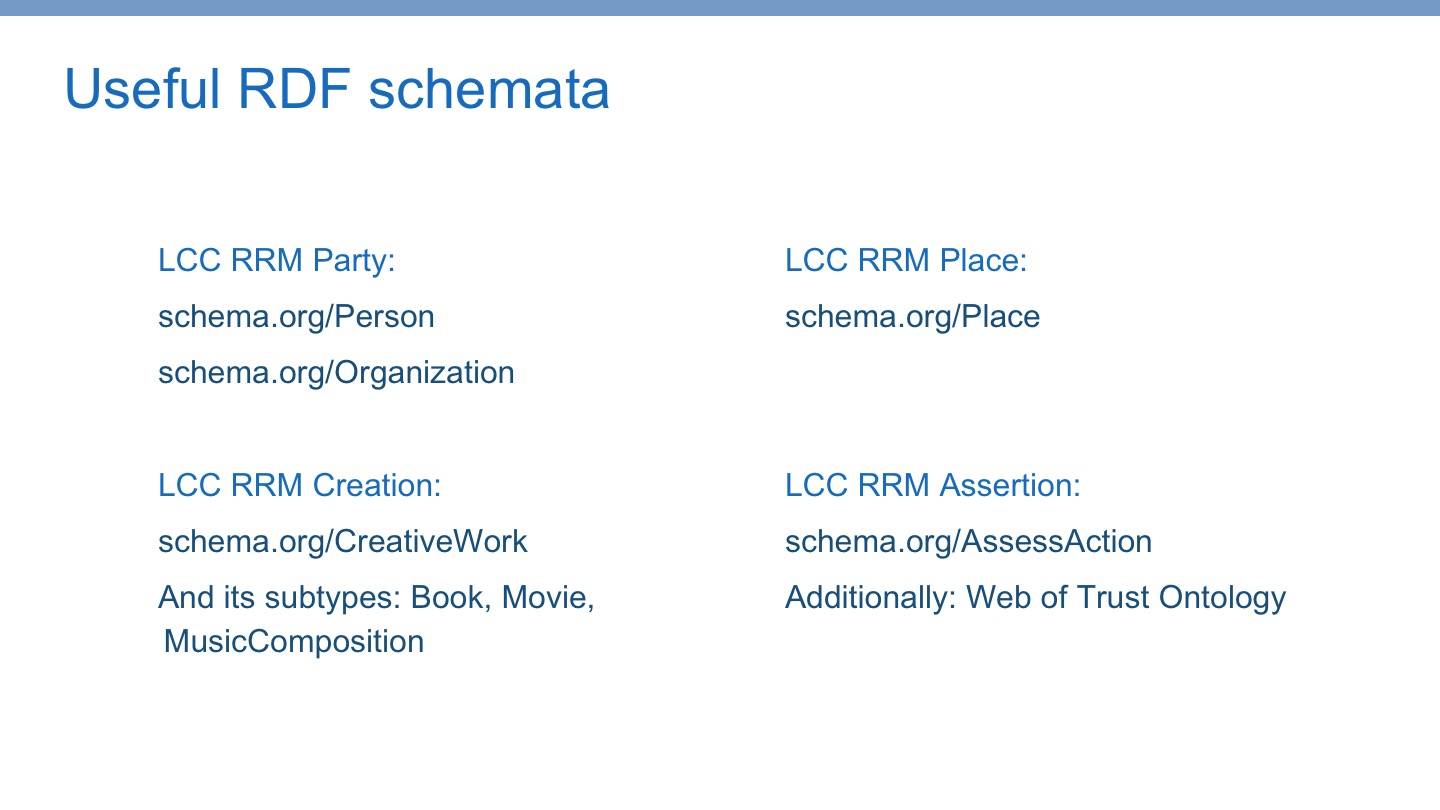 Useful RDF schemata

LCC RRM Party:

schema.org/Person

schema.org/Organization

LCC RRM Creation:

schema.org/CreativeWork

And its subtypes: Book, Movie, MusicComposition

LCC RRM Place:

schema.org/Place

LCC RRM Assertion:

schema.org/AssessAction

Additionally: Web of Trust Ontology